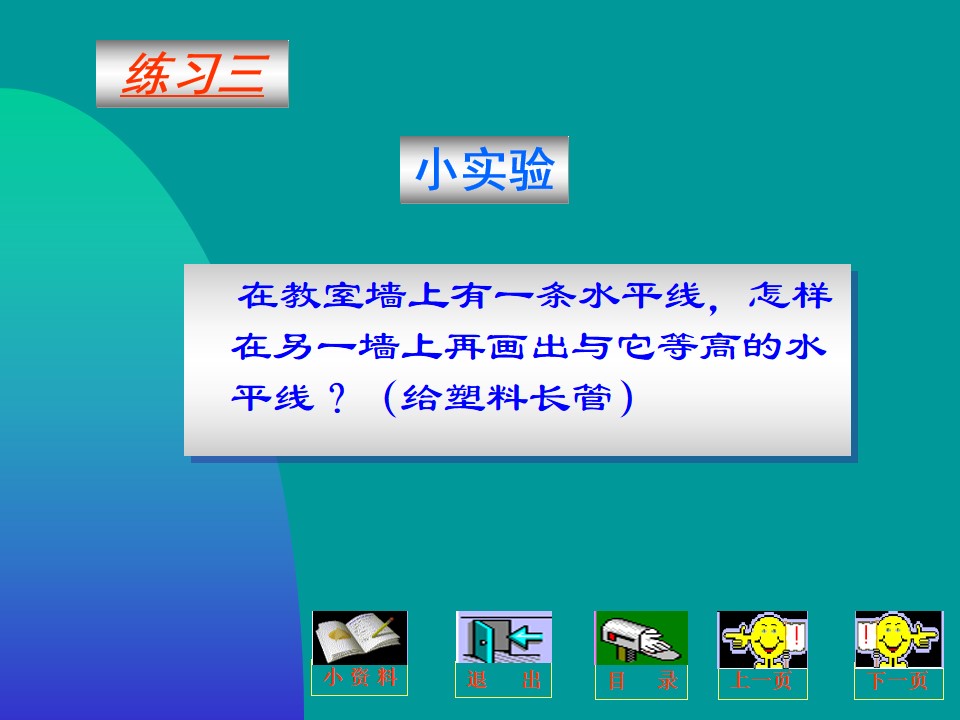 练习三

小实验

在教室墙上有一条水平线，怎样在另一墙上再画出与它等高的水平线？（给塑料长管）

小资料

退　出

目　录

上一页

下一页